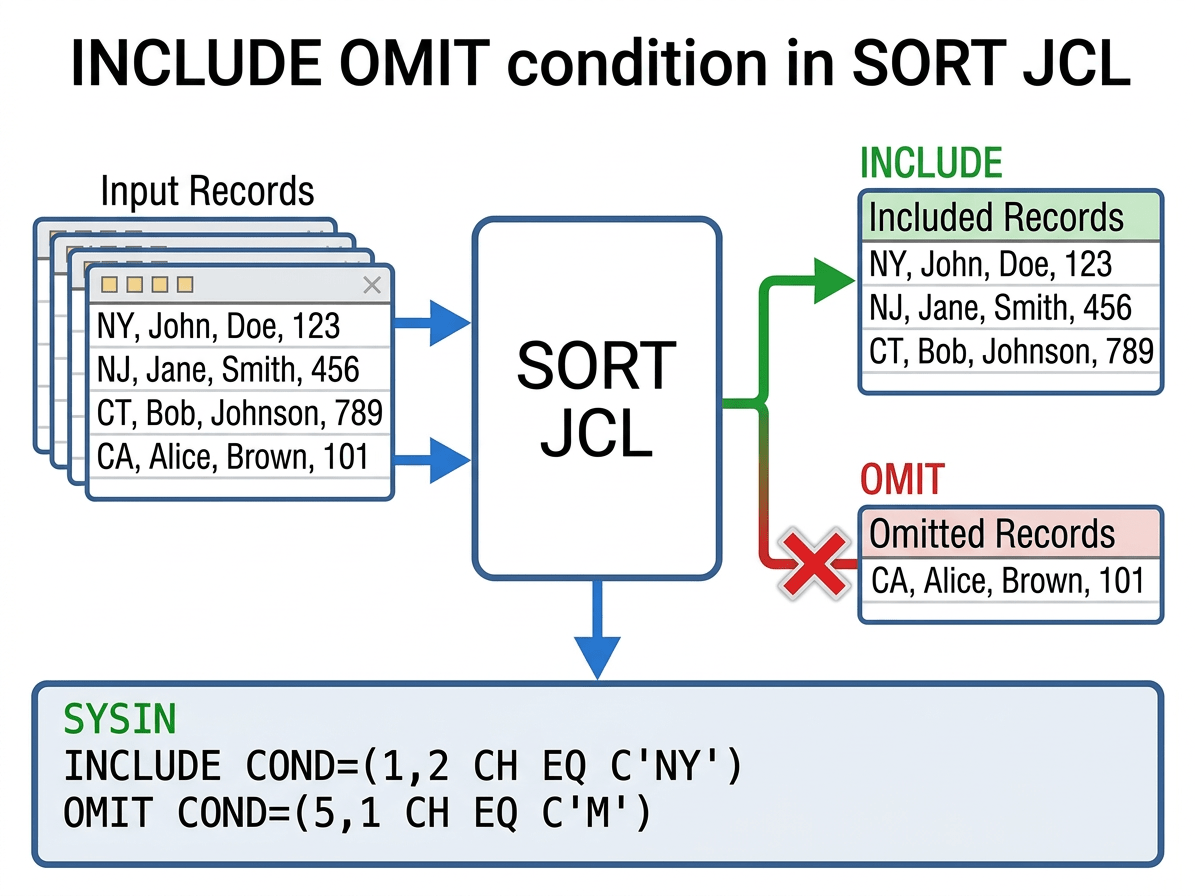 INCLUDE OMIT condition in SORT JCL

Input Records

NY, John, Doe, 123
NJ, Jane, Smith, 456
CT, Bob, Johnson, 789
CA, Alice, Brown, 101

SORT JCL

INCLUDE

Included Records
NY, John, Doe, 123
NJ, Jane, Smith, 456
CT, Bob, Johnson, 789

OMIT

Omitted Records
CA, Alice, Brown, 101

SYSIN
INCLUDE COND=(1,2 CH EQ C'NY')
OMIT COND=(5,1 CH EQ C'M')